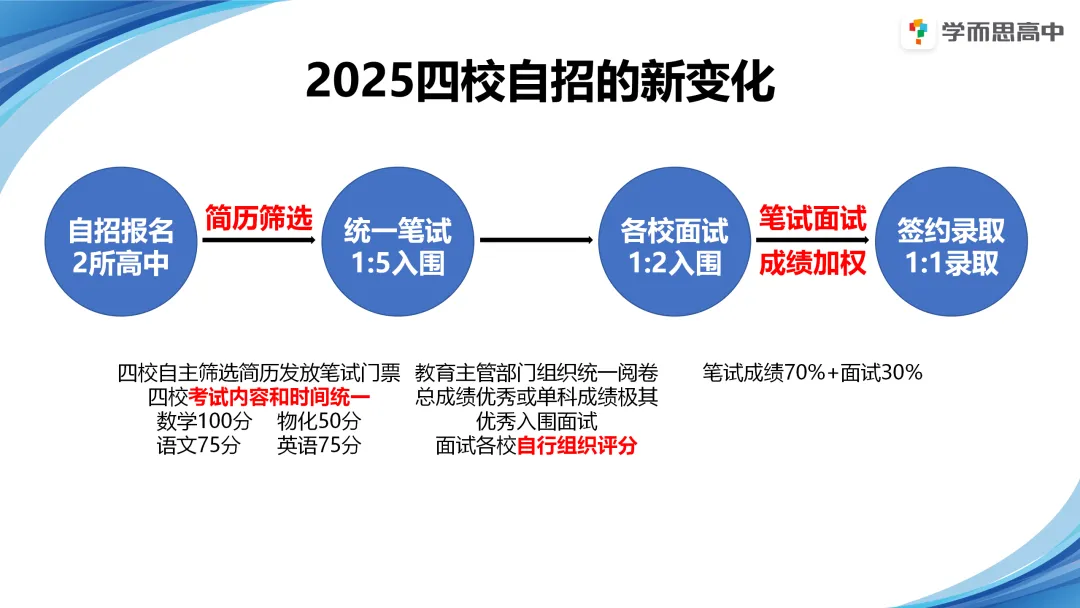 学而思高中

2025四校自招的新变化

自招报名
2所高中

简历筛选

统一笔试
1:5入围

各校面试
1:2入围

笔试面试
成绩加权

签约录取
1:1录取

四校自主筛选简历发放笔试门票
四校考试内容和时间统一
数学100分 物化50分
语文75分 英语75分

教育主管部门组织统一阅卷
总成绩优秀或单科成绩极其优秀入围面试
面试各校自行组织评分

笔试成绩70%+面试30%